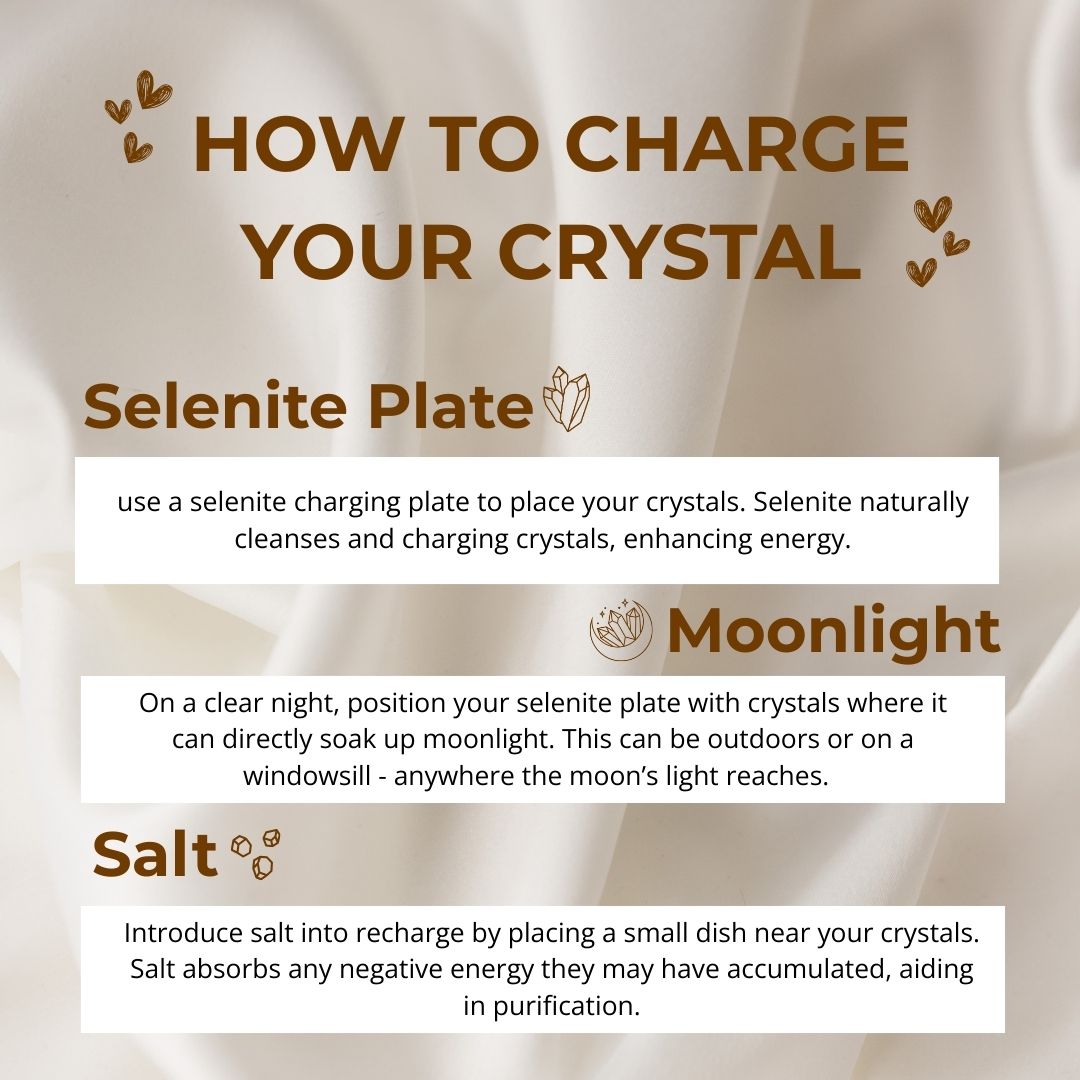 HOW TO CHARGE YOUR CRYSTAL

Selenite Plate

use a selenite charging plate to place your crystals. Selenite naturally cleanses and charging crystals, enhancing energy.

Moonlight

On a clear night, position your selenite plate with crystals where it can directly soak up moonlight. This can be outdoors or on a windowsill - anywhere the moon's light reaches.

Salt

Introduce salt into recharge by placing a small dish near your crystals. Salt absorbs any negative energy they may have accumulated, aiding in purification.